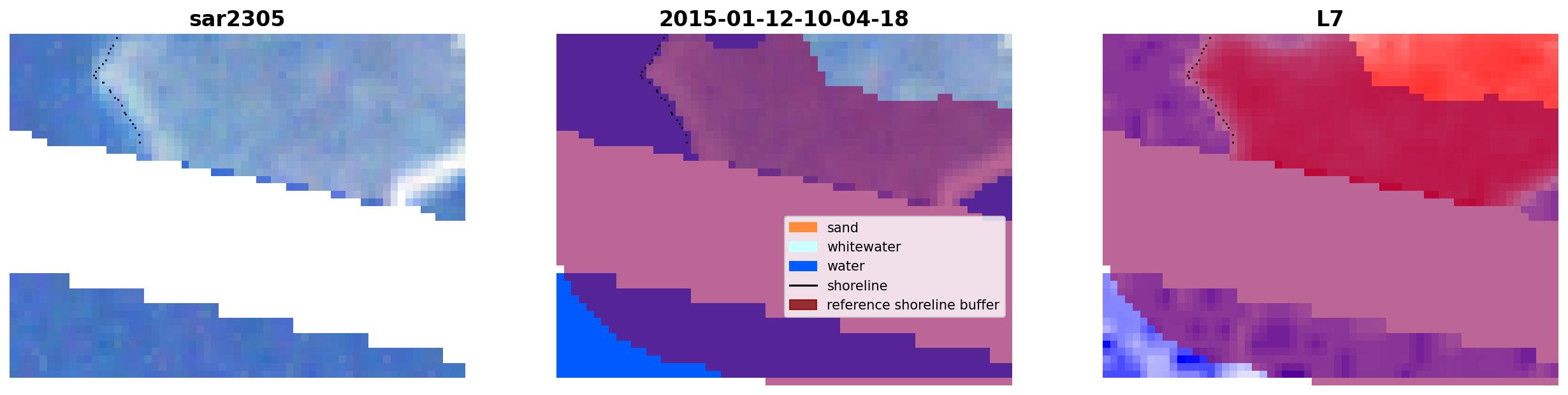 sar2305

2015-01-12-10-04-18

L7

sand
whitewater
water
shoreline
reference shoreline buffer